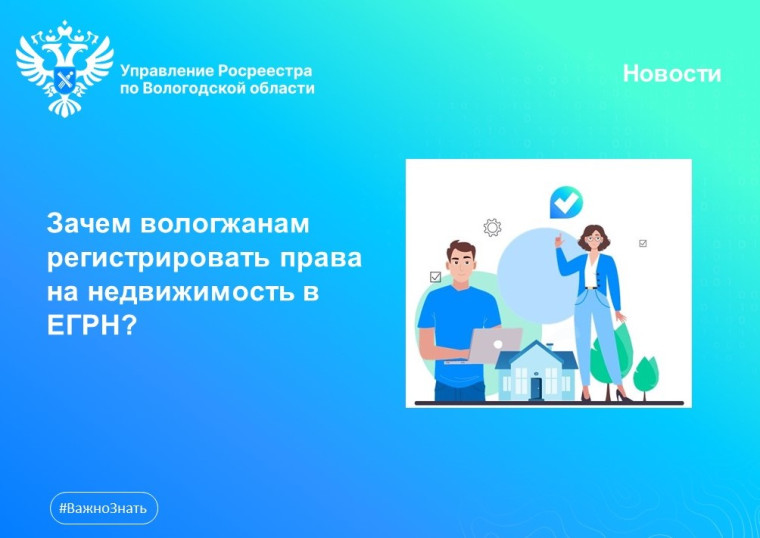 Управление Росреестра по Вологодской области

Новости

Зачем вологжанам регистрировать права на недвижимость в ЕГРН?

#ВажноЗнать